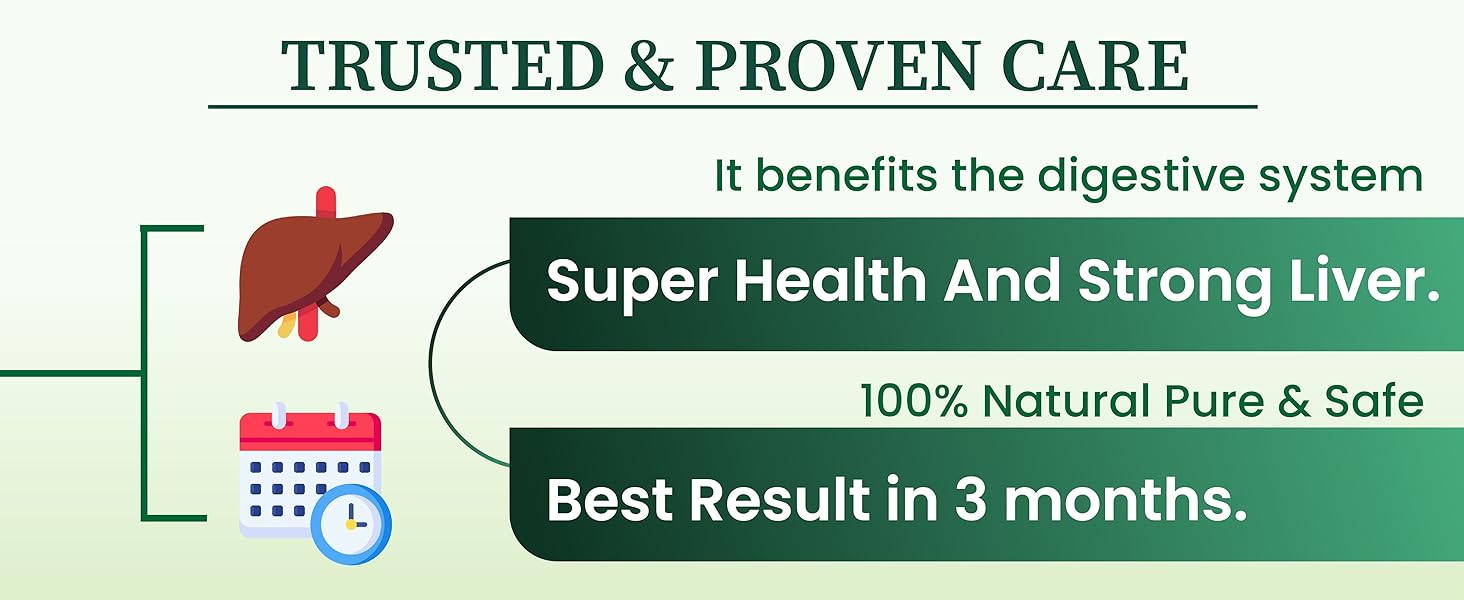 TRUSTED & PROVEN CARE

It benefits the digestive system

Super Health And Strong Liver.

100% Natural Pure & Safe

Best Result in 3 months.